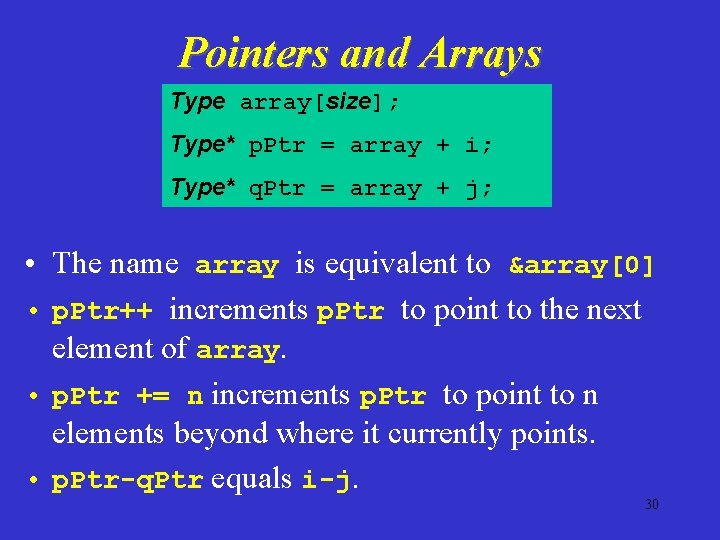 Pointers and Arrays

Type array[size];

Type* pPtr = array + i;

Type* qPtr = array + j;

• The name array is equivalent to &array[0]

• pPtr++ increments pPtr to point to the next element of array.

• pPtr += n increments pPtr to point to n elements beyond where it currently points.

• pPtr-qPtr equals i-j.

30